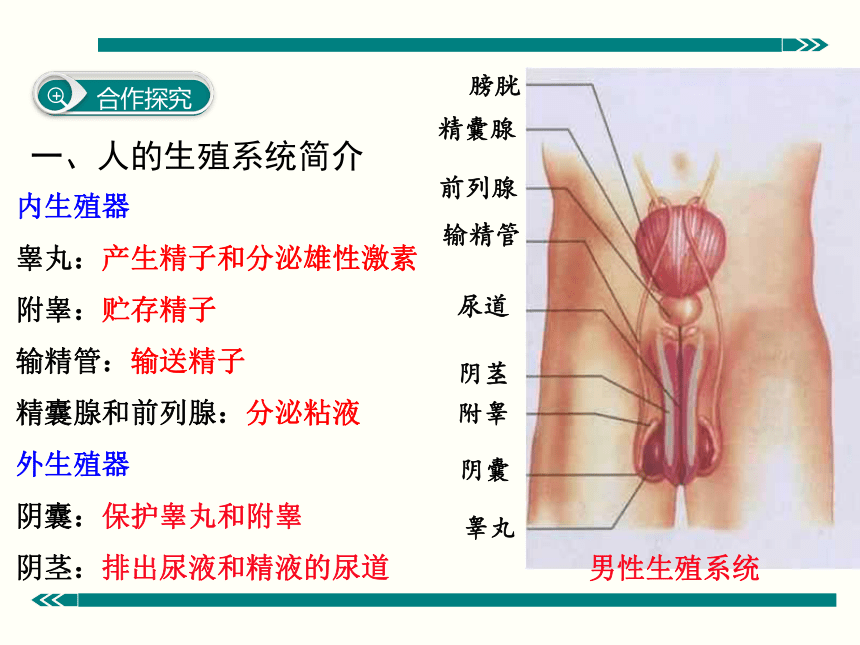 合作探究

一、人的生殖系统简介

内生殖器

睾丸：产生精子和分泌雄性激素

附睾：贮存精子

输精管：输送精子

精囊腺和前列腺：分泌粘液

外生殖器

阴囊：保护睾丸和附睾

阴茎：排出尿液和精液的尿道

膀胱
精囊腺
前列腺
输精管
尿道
阴茎
附睾
阴囊
睾丸

男性生殖系统